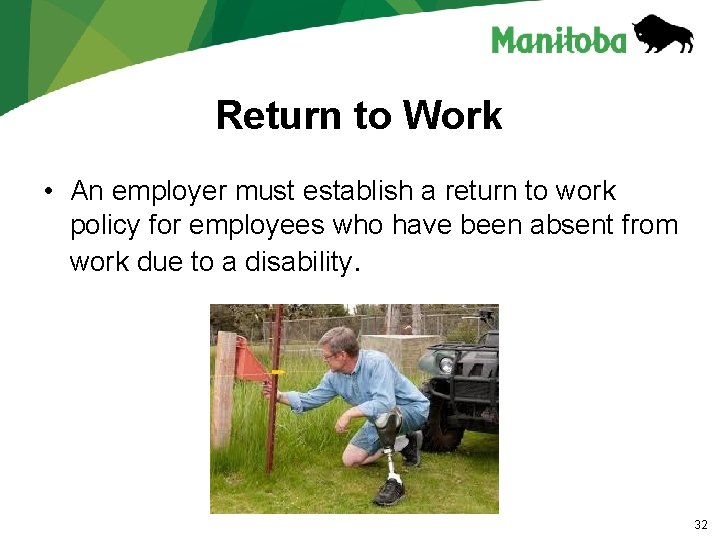 Manitoba

Return to Work

• An employer must establish a return to work policy for employees who have been absent from work due to a disability.

32